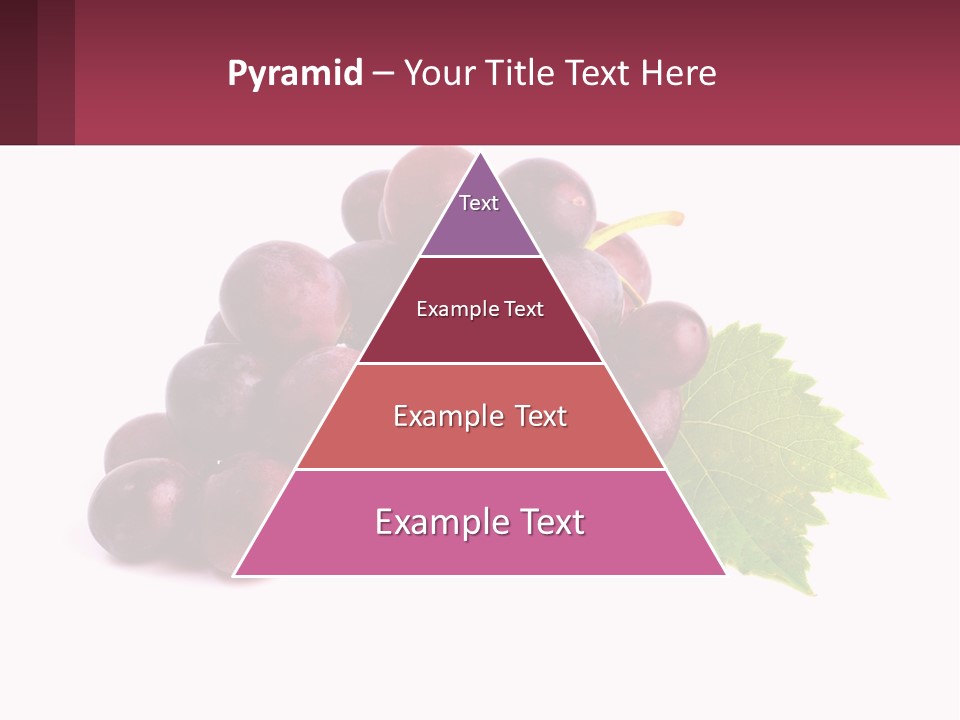 Pyramid – Your Title Text Here

Text

Example Text

Example Text

Example Text